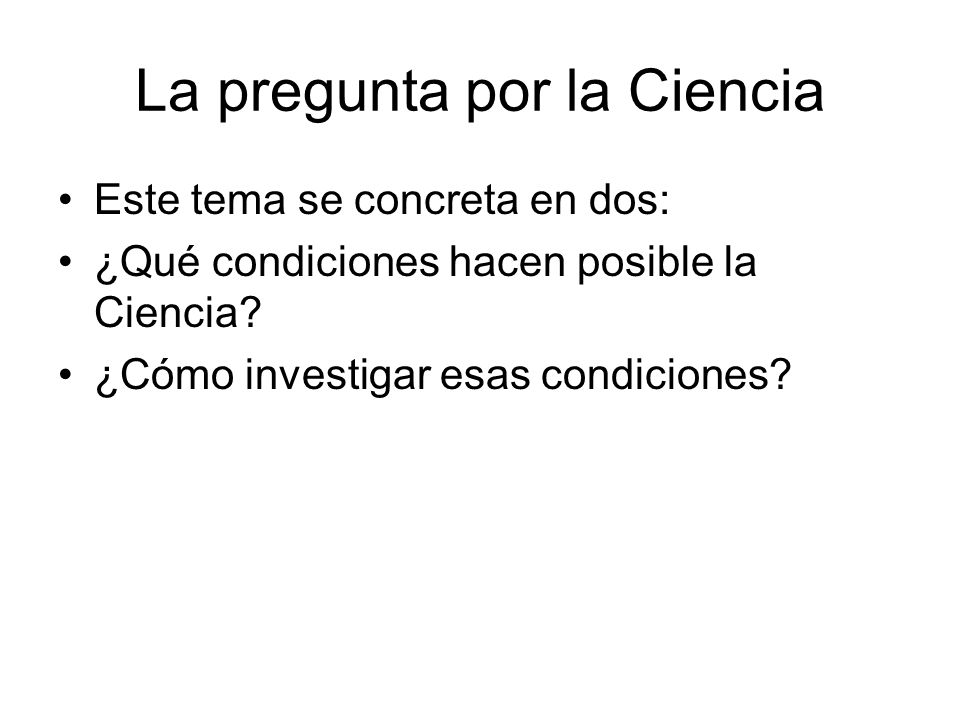 La pregunta por la Ciencia

• Este tema se concreta en dos:
• ¿Qué condiciones hacen posible la Ciencia?
• ¿Cómo investigar esas condiciones?